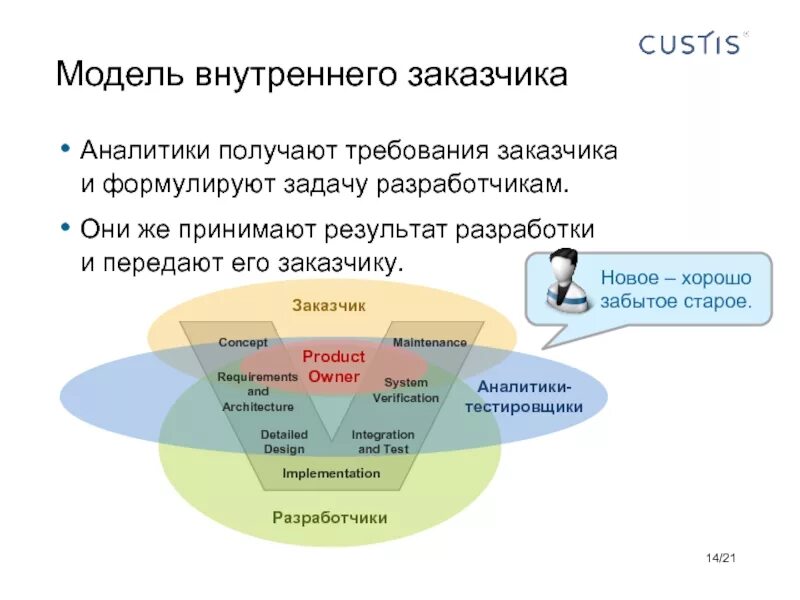 CUSTIS

Модель внутреннего заказчика

• Аналитики получают требования заказчика и формулируют задачу разработчикам.

• Они же принимают результат разработки и передают его заказчику.

Новое – хорошо забытое старое.

Заказчик

Concept

Maintenance

Product Owner

Requirements and Architecture

System Verification

Аналитики-тестировщики

Detailed Design

Integration and Test

Implementation

Разработчики

14/21